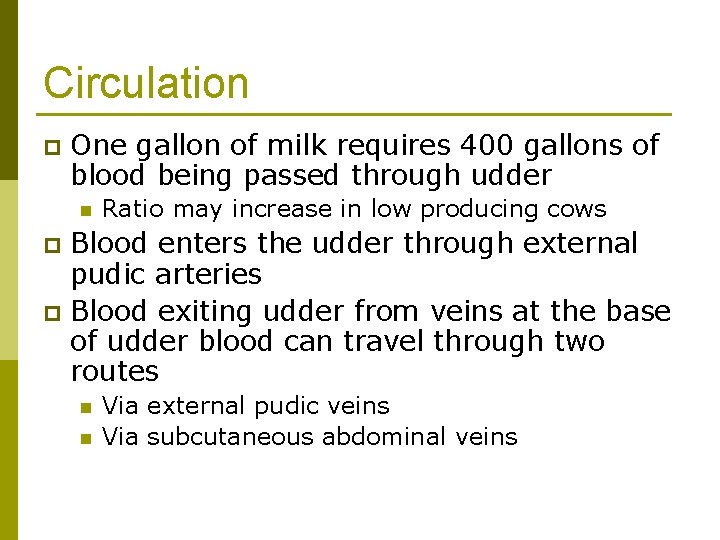 Circulation

One gallon of milk requires 400 gallons of blood being passed through udder

Ratio may increase in low producing cows

Blood enters the udder through external pudic arteries

Blood exiting udder from veins at the base of udder blood can travel through two routes

Via external pudic veins

Via subcutaneous abdominal veins